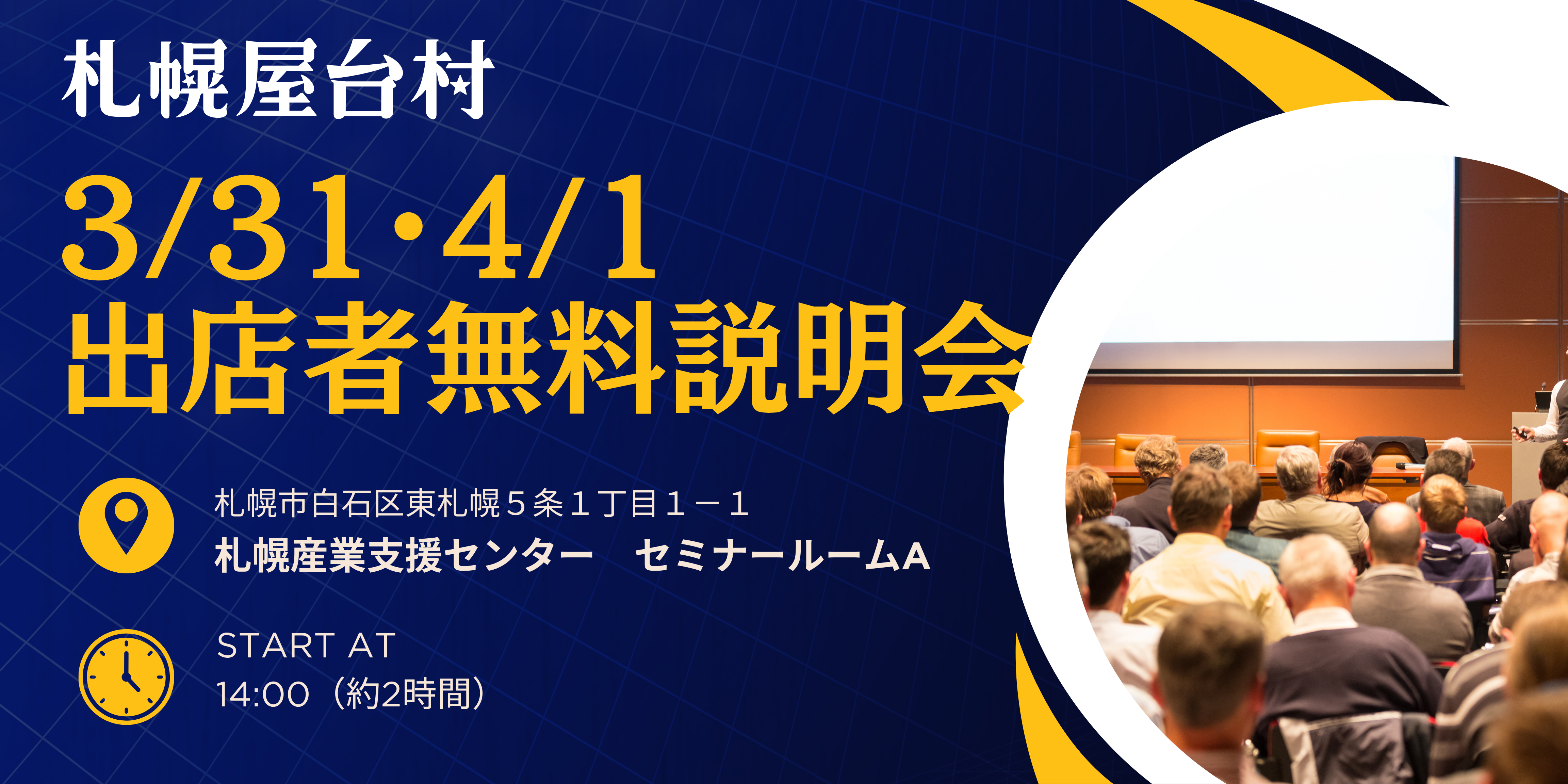 札幌屋台村

3/31・4/1
出店者無料説明会

札幌市白石区東札幌５条１丁目１－１
札幌産業支援センター　セミナールームA

START AT
14:00（約2時間）